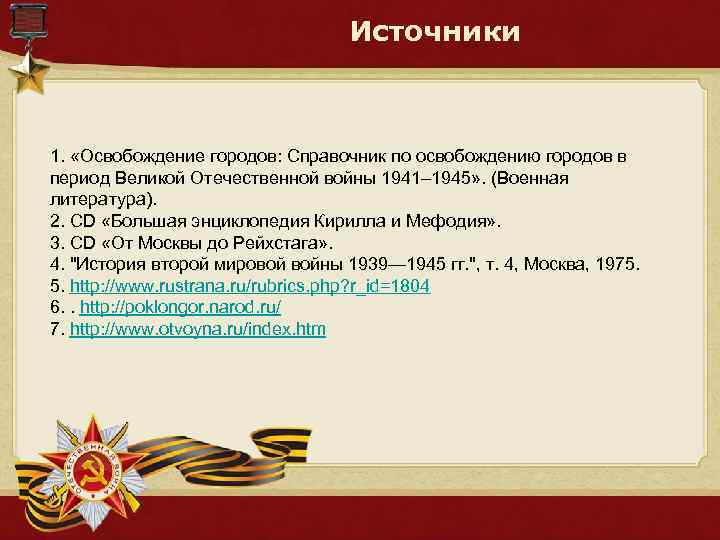 Источники

1. «Освобождение городов: Справочник по освобождению городов в период Великой Отечественной войны 1941–1945». (Военная литература).
2. CD «Большая энциклопедия Кирилла и Мефодия».
3. CD «От Москвы до Рейхстага».
4. "История второй мировой войны 1939—1945 гг.", т. 4, Москва, 1975.
5. http://www.rustrana.ru/rubrics.php?r_id=1804
6. . http://poklongor.narod.ru/
7. http://www.otvoyna.ru/index.htm

ОТЕЧЕСТВЕННАЯ ВОЙНА